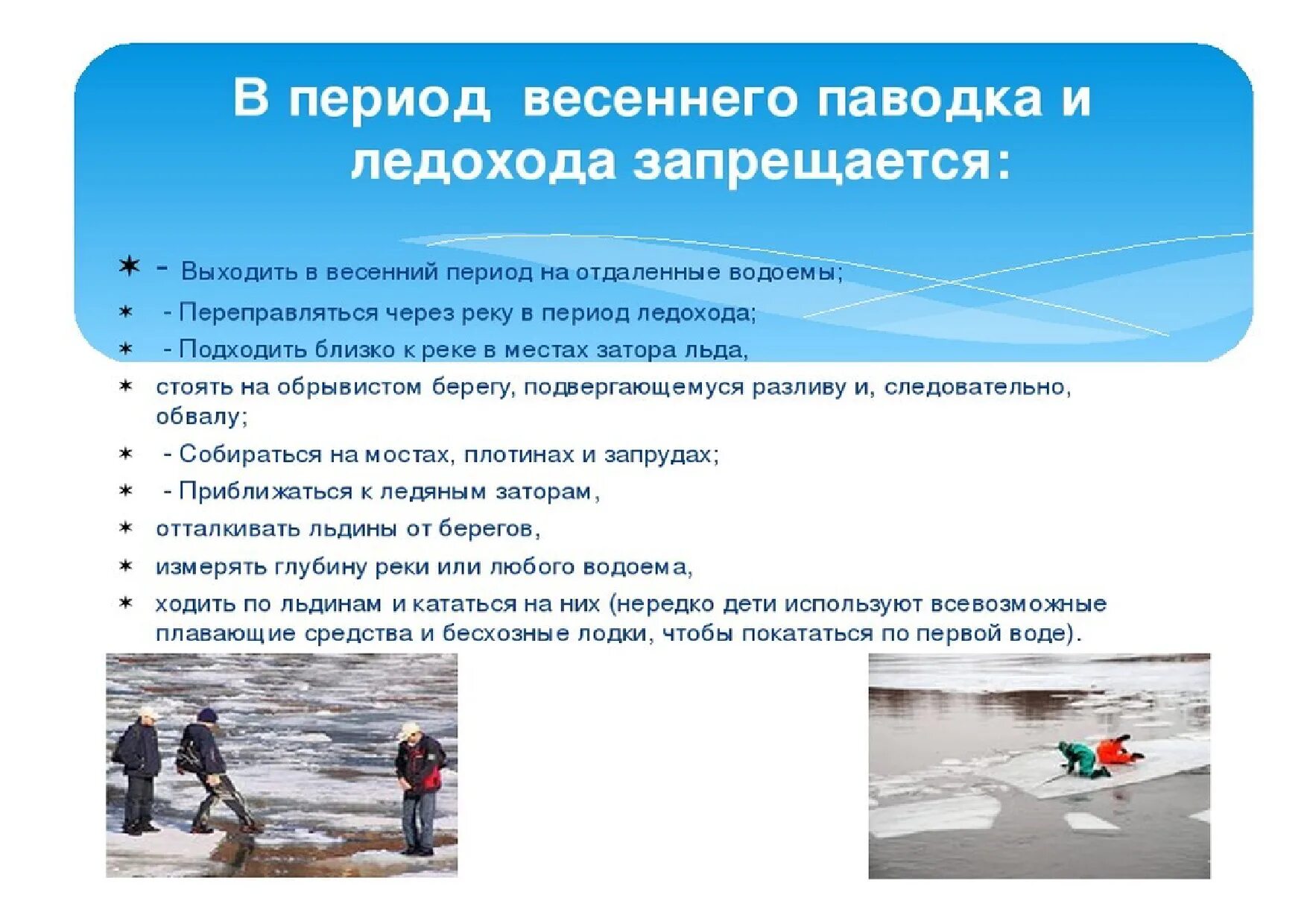 В период весеннего паводка и ледохода запрещается:

✶ - Выходить в весенний период на отдаленные водоемы;

✶ - Переправляться через реку в период ледохода;

✶ - Подходить близко к реке в местах затора льда,

✶ стоять на обрывистом берегу, подвергающемуся разливу и, следовательно, обвалу;

✶ - Собираться на мостах, плотинах и запрудах;

✶ - Приближаться к ледяным заторам,

✶ отталкивать льдины от берегов,

✶ измерять глубину реки или любого водоема,

✶ ходить по льдинам и кататься на них (нередко дети используют всевозможные плавающие средства и бесхозные лодки, чтобы покататься по первой воде).